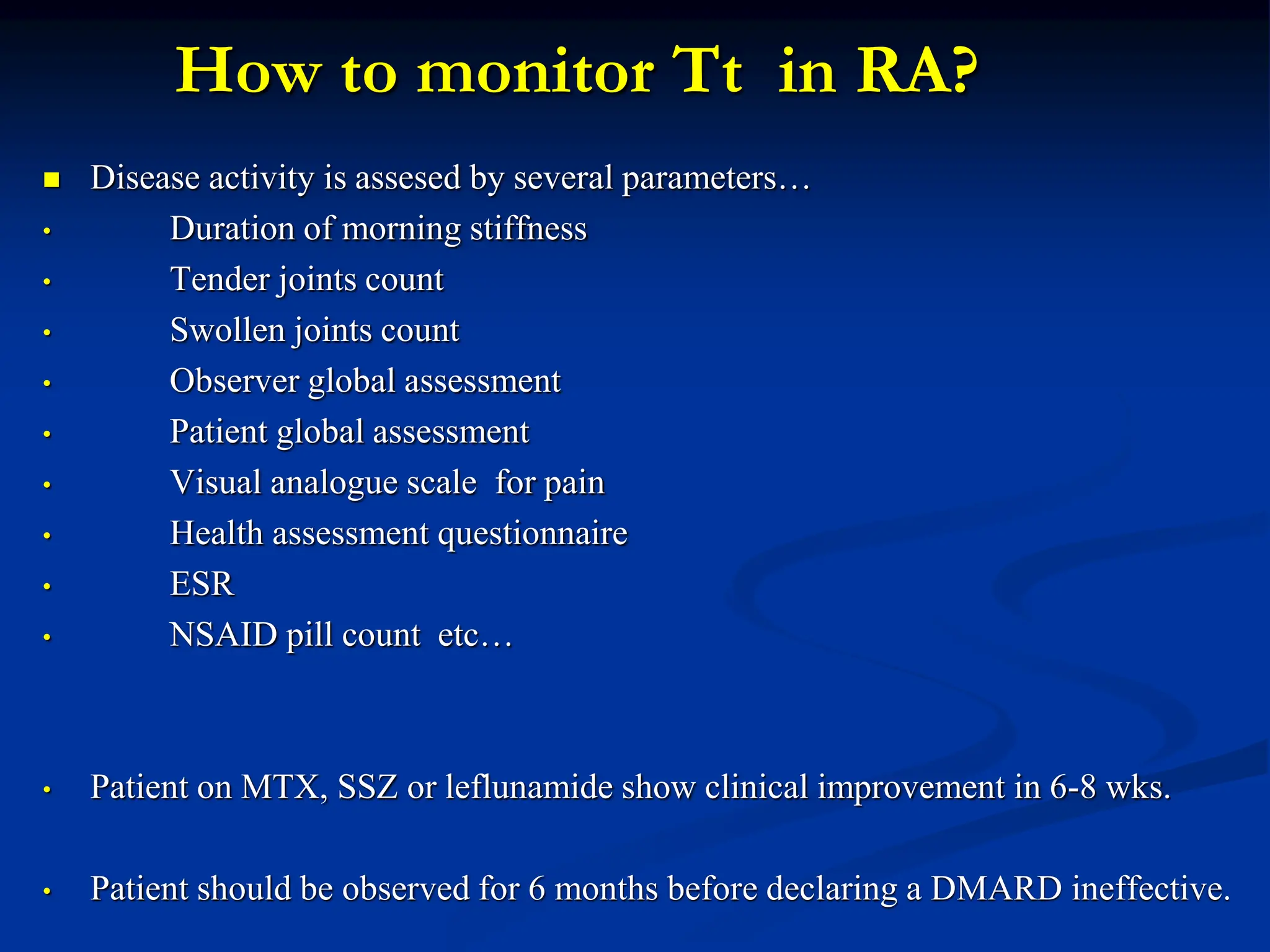 How to monitor Tt in RA?

- Disease activity is assesed by several parameters…
- Duration of morning stiffness
- Tender joints count
- Swollen joints count
- Observer global assessment
- Patient global assessment
- Visual analogue scale for pain
- Health assessment questionnaire
- ESR
- NSAID pill count etc…

- Patient on MTX, SSZ or leflunamide show clinical improvement in 6-8 wks.

- Patient should be observed for 6 months before declaring a DMARD ineffective.